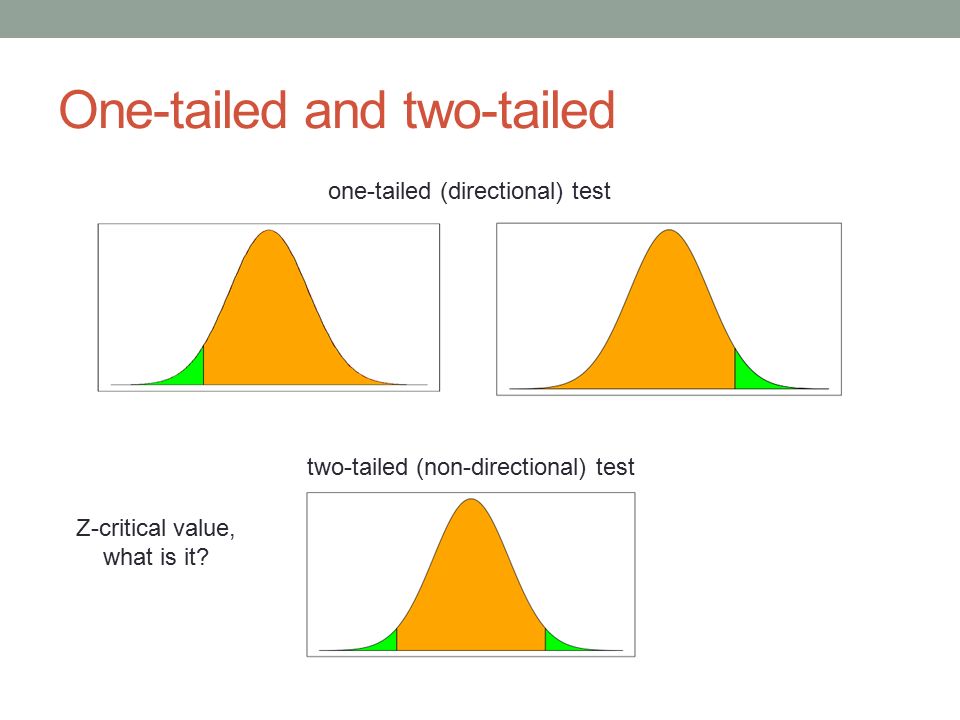 One-tailed and two-tailed

one-tailed (directional) test

two-tailed (non-directional) test

Z-critical value, what is it?